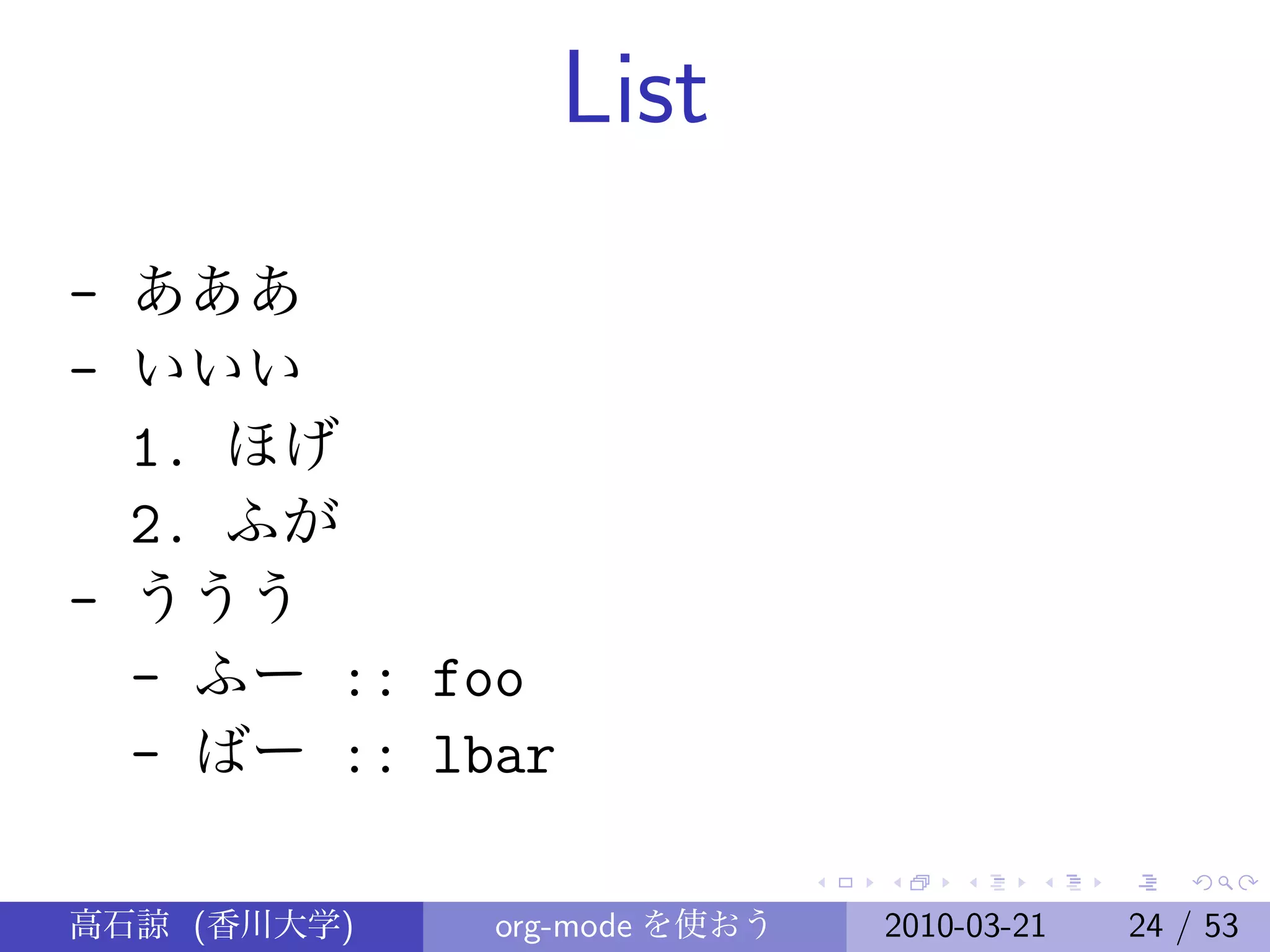 List

- あああ
- いいい
  1. ほげ
  2. ふが
- ううう
  - ふー :: foo
  - ばー :: lbar

高石諒 (香川大学) org-mode を使おう 2010-03-21 24 / 53